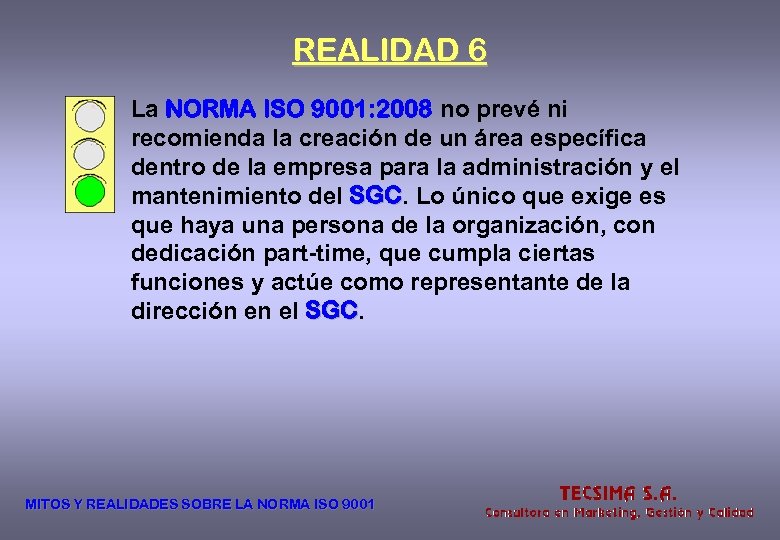 REALIDAD 6

La NORMA ISO 9001:2008 no prevé ni recomienda la creación de un área específica dentro de la empresa para la administración y el mantenimiento del SGC. Lo único que exige es que haya una persona de la organización, con dedicación part-time, que cumpla ciertas funciones y actúe como representante de la dirección en el SGC.

MITOS Y REALIDADES SOBRE LA NORMA ISO 9001

TECSIMA S.A.
Consultora en Marketing, Gestión y Calidad